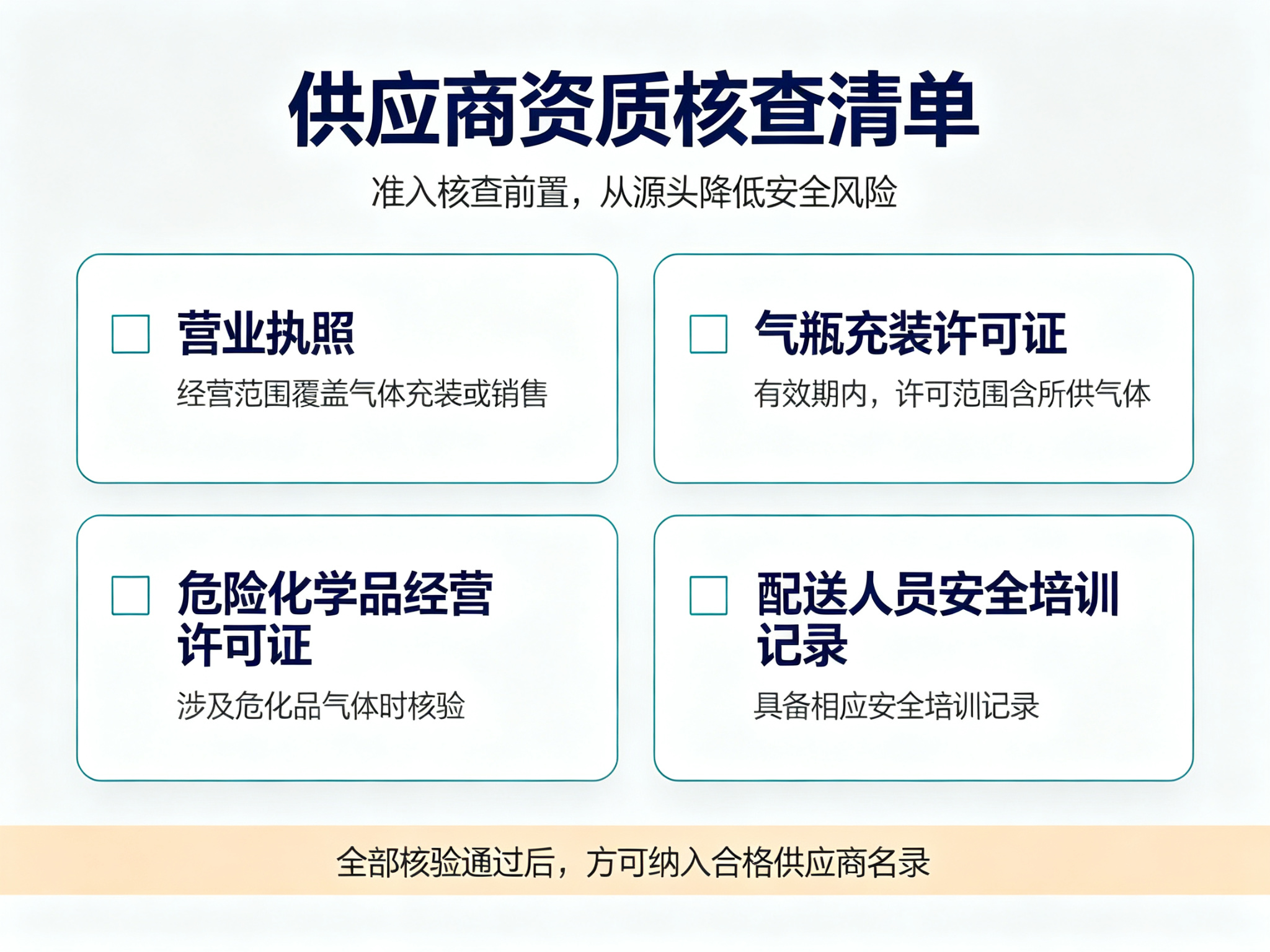 供应商资质核查清单

准入核查前置，从源头降低安全风险

营业执照

经营范围覆盖气体充装或销售

气瓶充装许可证

有效期内，许可范围含所供气体

危险化学品经营许可证

涉及危化品气体时核验

配送人员安全培训记录

具备相应安全培训记录

全部核验通过后，方可纳入合格供应商名录